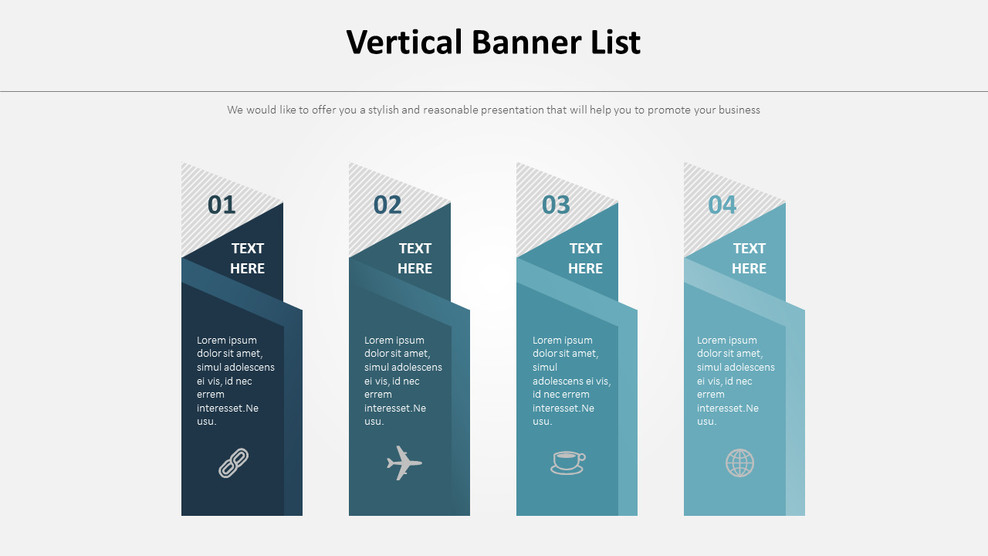 Vertical Banner List

We would like to offer you a stylish and reasonable presentation that will help you to promote your business

01

TEXT HERE

Lorem ipsum dolor sit amet, simul adolescens ei vis, id nec errem interesset.Ne usu.

02

TEXT HERE

Lorem ipsum dolor sit amet, simul adolescens ei vis, id nec errem interesset.Ne usu.

03

TEXT HERE

Lorem ipsum dolor sit amet, simul adolescens ei vis, id nec errem interesset.Ne usu.

04

TEXT HERE

Lorem ipsum dolor sit amet, simul adolescens ei vis, id nec errem interesset.Ne usu.